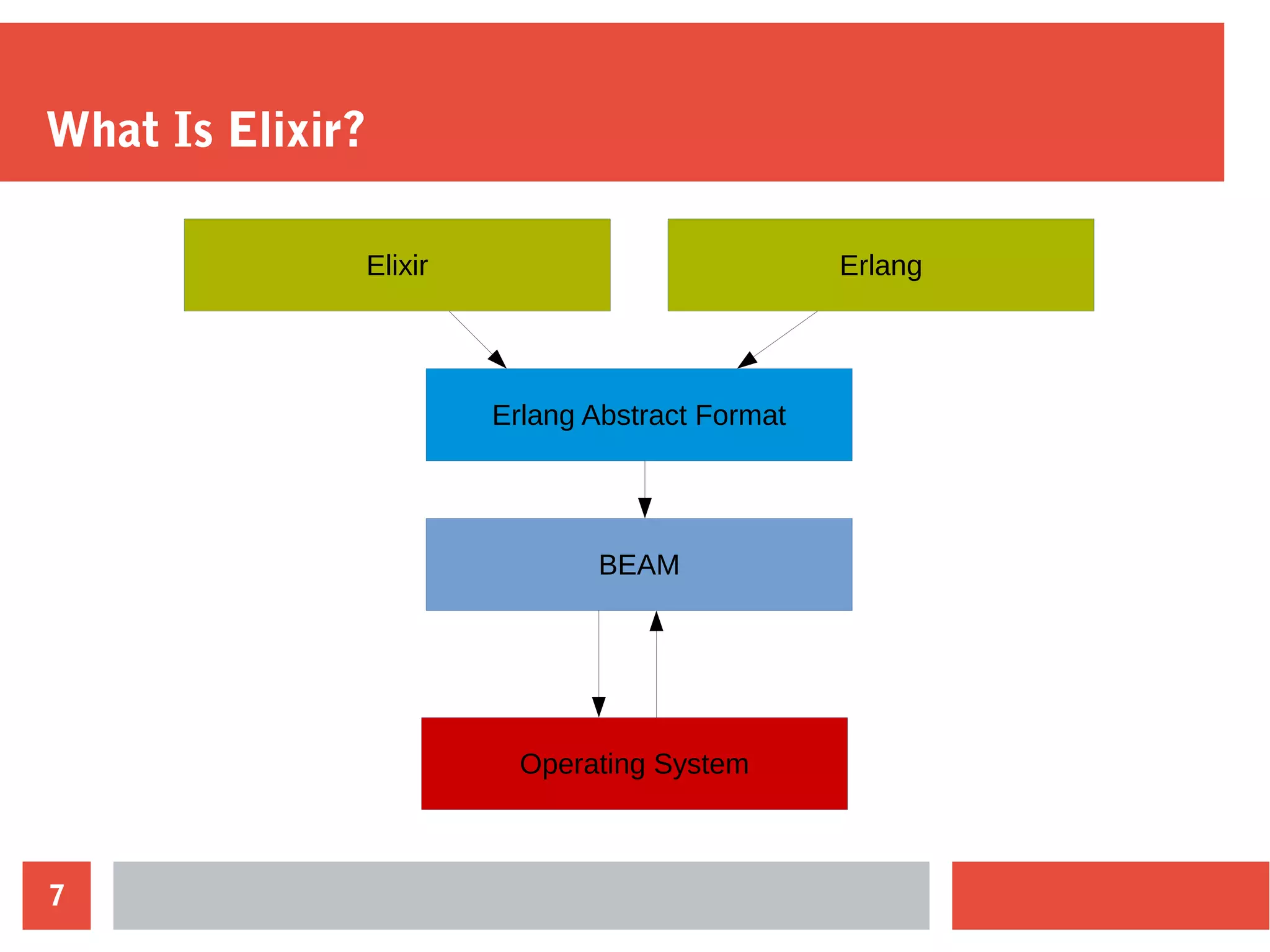 What Is Elixir?

Elixir

Erlang

Erlang Abstract Format

BEAM

Operating System

7